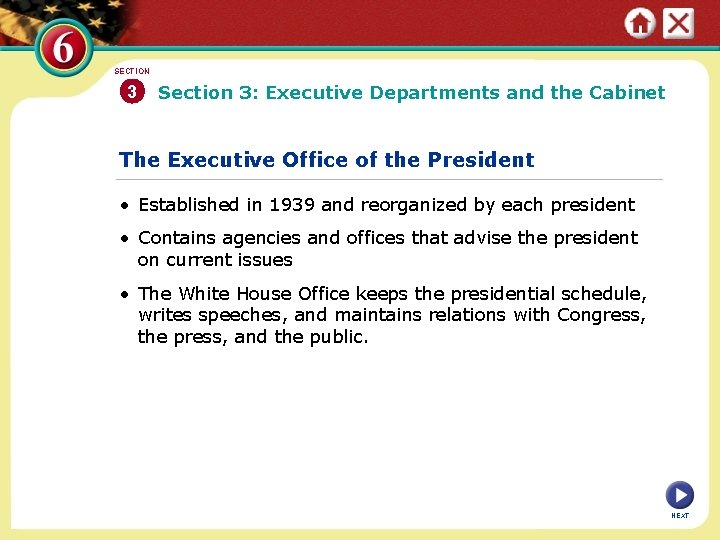 6

SECTION
3 Section 3: Executive Departments and the Cabinet

The Executive Office of the President

• Established in 1939 and reorganized by each president

• Contains agencies and offices that advise the president on current issues

• The White House Office keeps the presidential schedule, writes speeches, and maintains relations with Congress, the press, and the public.

NEXT